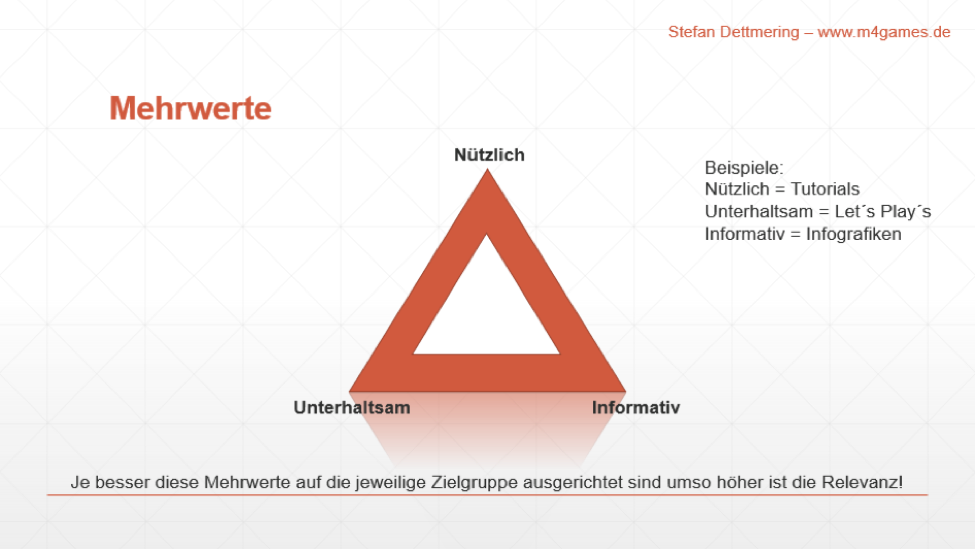 Stefan Dettmering – www.m4games.de

Mehrwerte

Nützlich

Unterhaltsam

Informativ

Beispiele:
Nützlich = Tutorials
Unterhaltsam = Let´s Play´s
Informativ = Infografiken

Je besser diese Mehrwerte auf die jeweilige Zielgruppe ausgerichtet sind umso höher ist die Relevanz!